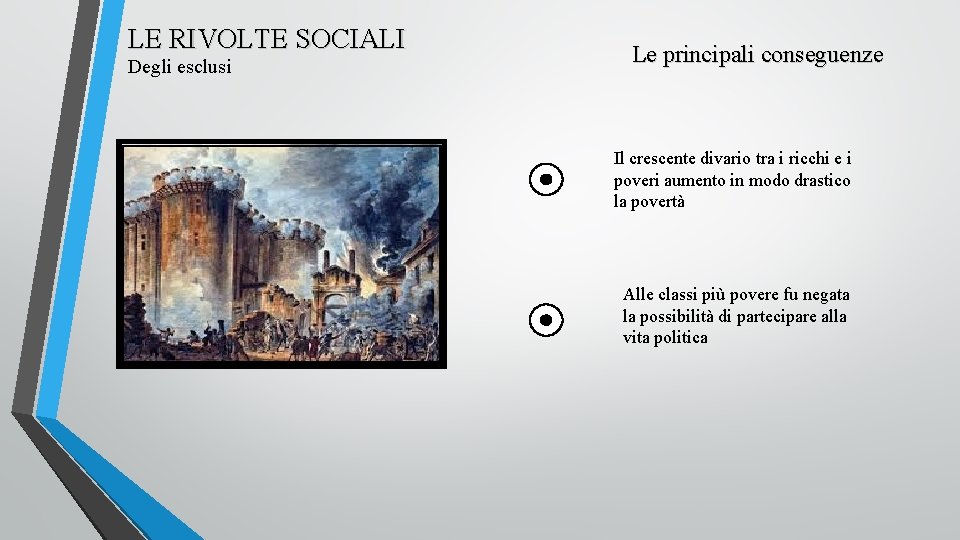 LE RIVOLTE SOCIALI
Degli esclusi

Le principali conseguenze

Il crescente divario tra i ricchi e i poveri aumento in modo drastico la povertà

Alle classi più povere fu negata la possibilità di partecipare alla vita politica